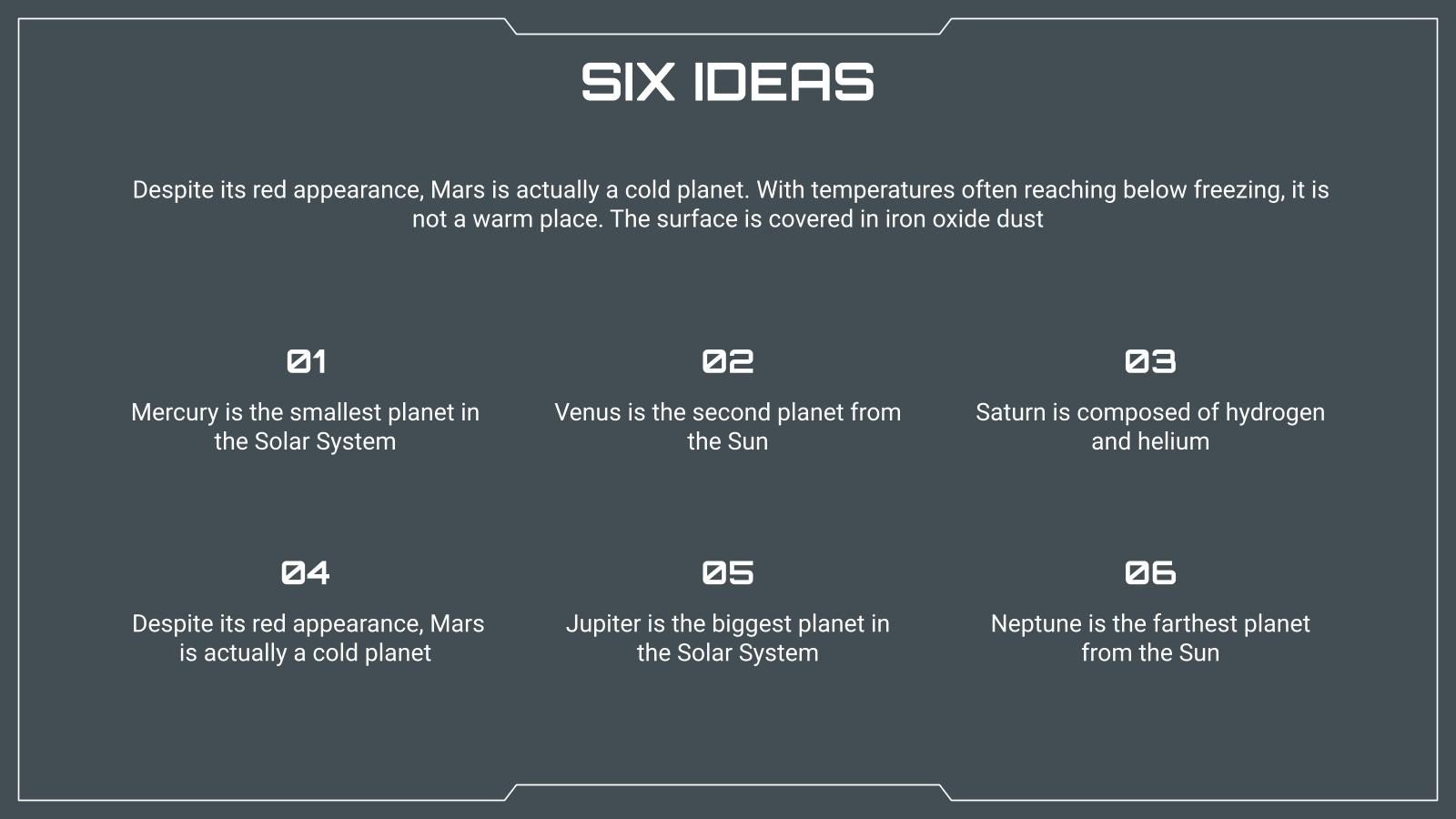 SIX IDEAS

Despite its red appearance, Mars is actually a cold planet. With temperatures often reaching below freezing, it is not a warm place. The surface is covered in iron oxide dust

01

Mercury is the smallest planet in the Solar System

02

Venus is the second planet from the Sun

03

Saturn is composed of hydrogen and helium

04

Despite its red appearance, Mars is actually a cold planet

05

Jupiter is the biggest planet in the Solar System

06

Neptune is the farthest planet from the Sun